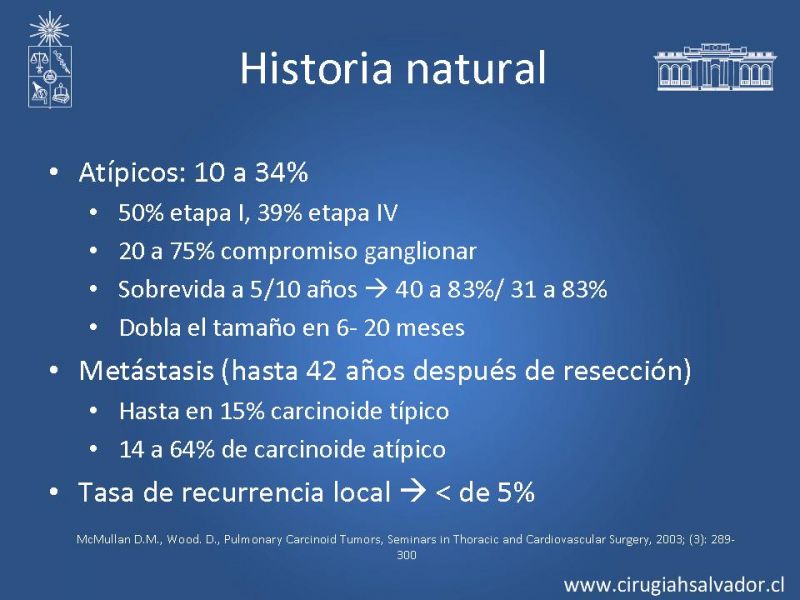 Historia natural

• Atípicos: 10 a 34%
  • 50% etapa I, 39% etapa IV
  • 20 a 75% compromiso ganglionar
  • Sobrevida a 5/10 años → 40 a 83%/ 31 a 83%
  • Dobla el tamaño en 6- 20 meses
• Metástasis (hasta 42 años después de resección)
  • Hasta en 15% carcinoide típico
  • 14 a 64% de carcinoide atípico
• Tasa de recurrencia local → < de 5%

McMullan D.M., Wood. D., Pulmonary Carcinoid Tumors, Seminars in Thoracic and Cardiovascular Surgery, 2003; (3): 289-300

www.cirugiahsalvador.cl